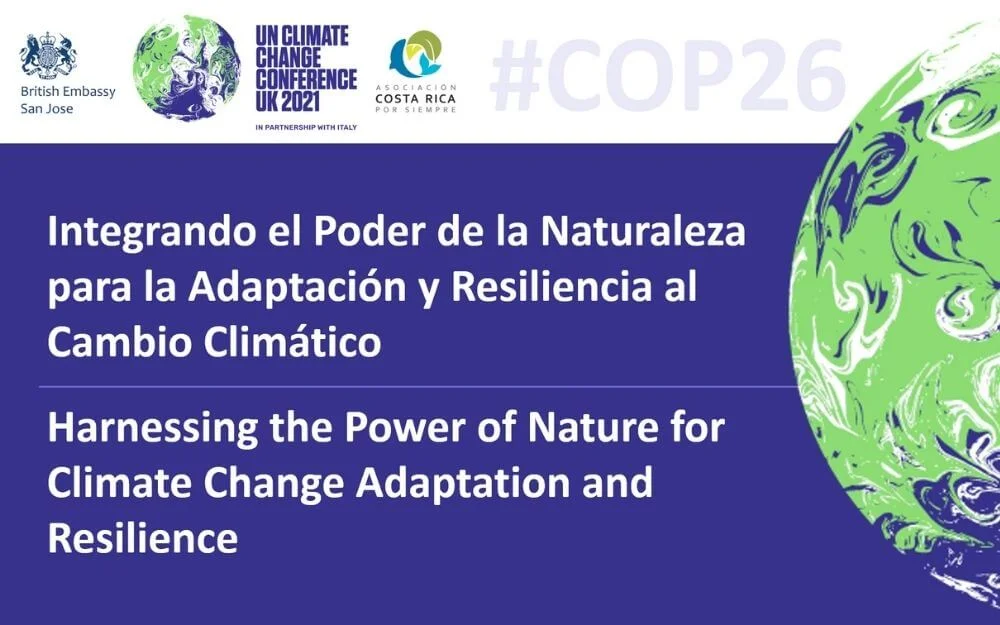 British Embassy
San Jose

UN CLIMATE
CHANGE
CONFERENCE
UK 2021
IN PARTNERSHIP WITH ITALY

ASOCIACIÓN
COSTA RICA
POR SIEMPRE

#COP26

Integrando el Poder de la Naturaleza para la Adaptación y Resiliencia al Cambio Climático

Harnessing the Power of Nature for Climate Change Adaptation and Resilience